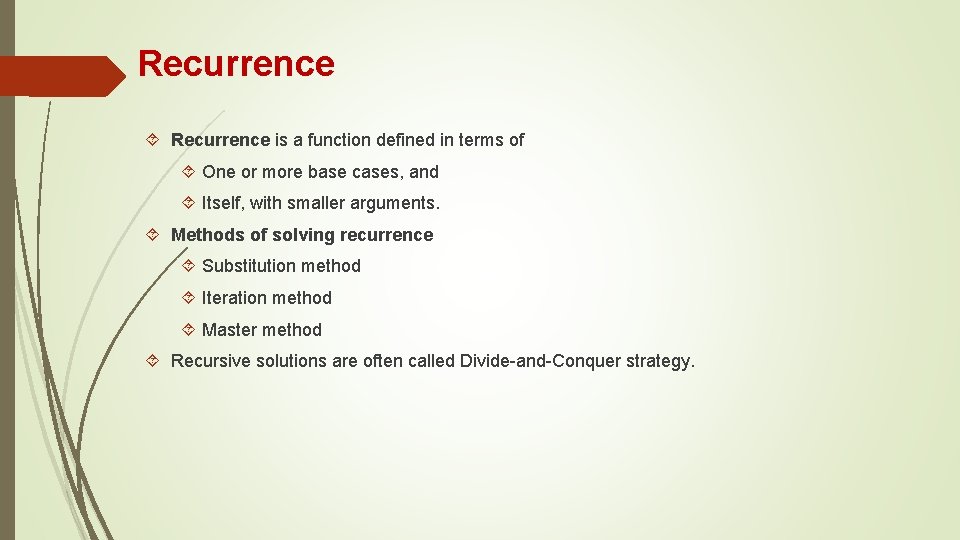 Recurrence

Recurrence is a function defined in terms of

One or more base cases, and

Itself, with smaller arguments.

Methods of solving recurrence

Substitution method

Iteration method

Master method

Recursive solutions are often called Divide-and-Conquer strategy.